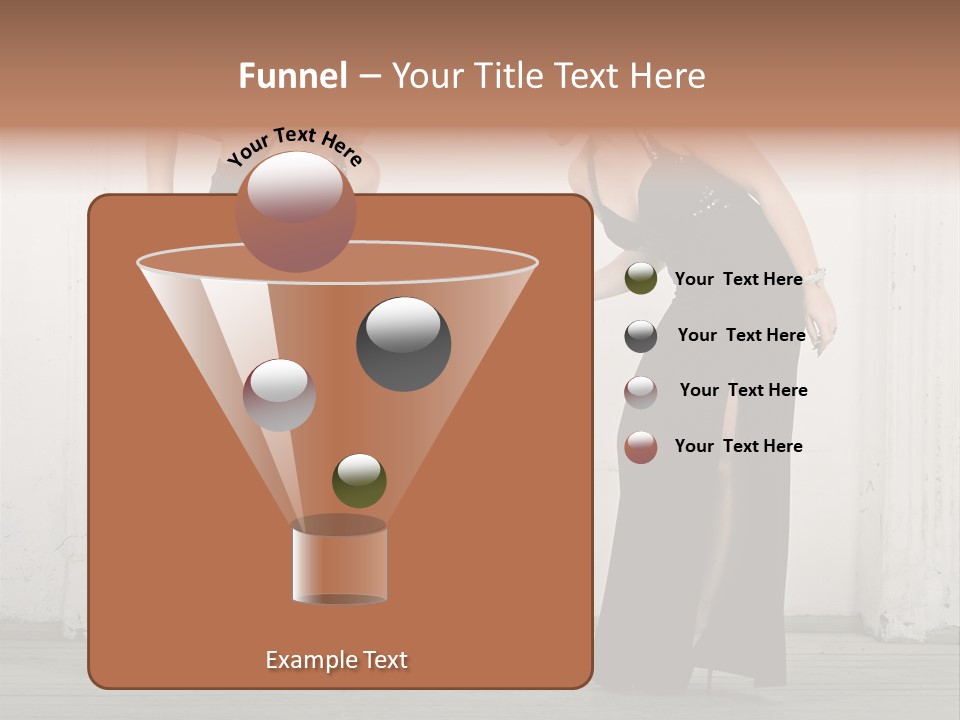 Funnel – Your Title Text Here

Your Text Here

Your Text Here

Your Text Here

Your Text Here

Your Text Here

Example Text